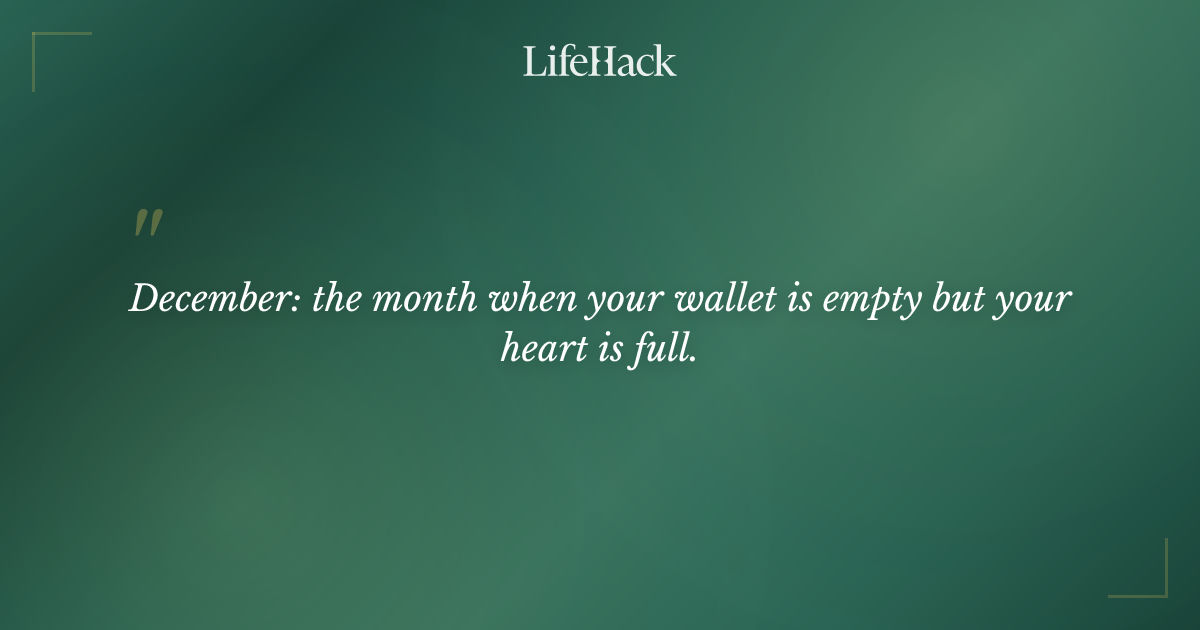 LifeHack

"

December: the month when your wallet is empty but your heart is full.